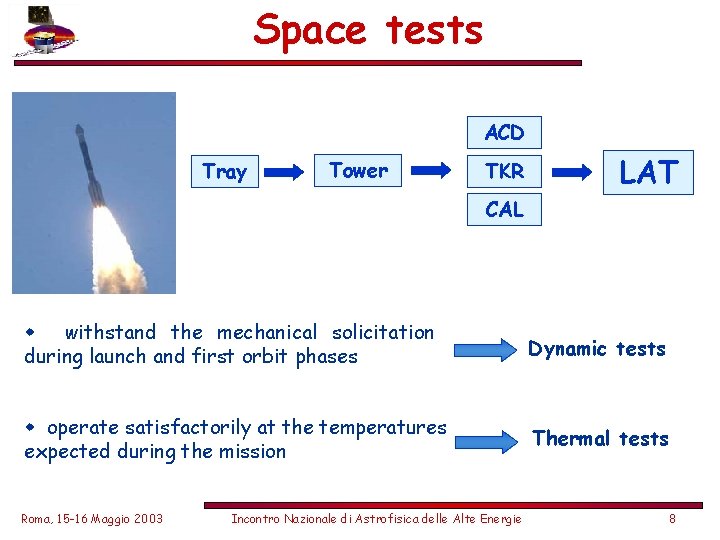 Space tests

Tray

Tower

ACD

TKR

CAL

LAT

• withstand the mechanical solicitation during launch and first orbit phases

Dynamic tests

• operate satisfactorily at the temperatures expected during the mission

Thermal tests

Roma, 15-16 Maggio 2003

Incontro Nazionale di Astrofisica delle Alte Energie

8